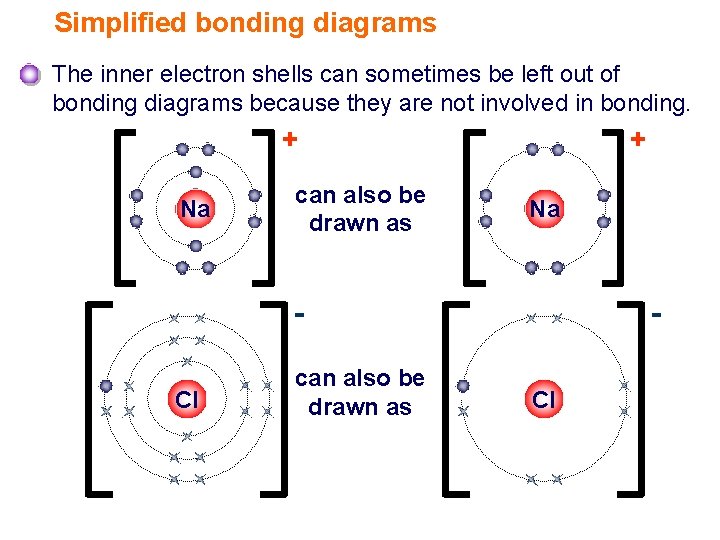 Simplified bonding diagrams

The inner electron shells can sometimes be left out of bonding diagrams because they are not involved in bonding.

Na +

can also be drawn as

Na +

Cl -

can also be drawn as

Cl -